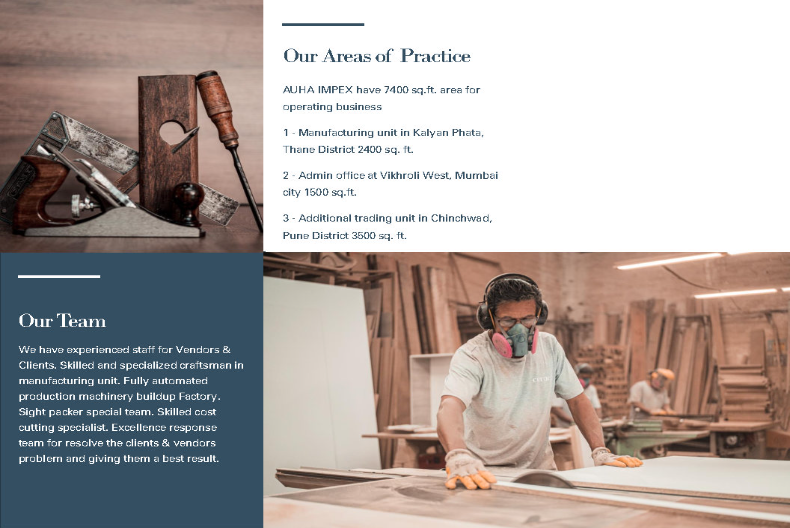 Our Areas of Practice

AUHA IMPEX have 7400 sq.ft. area for operating business

1 - Manufacturing unit in Kalyan Phata, Thane District 2400 sq. ft.

2 - Admin office at Vikhroli West, Mumbai city 1500 sq.ft.

3 - Additional trading unit in Chinchwad, Pune District 3500 sq. ft.

Our Team

We have experienced staff for Vendors & Clients. Skilled and specialized craftsman in manufacturing unit. Fully automated production machinery buildup Factory. Sight packer special team. Skilled cost cutting specialist. Excellence response team for resolve the clients & vendors problem and giving them a best result.